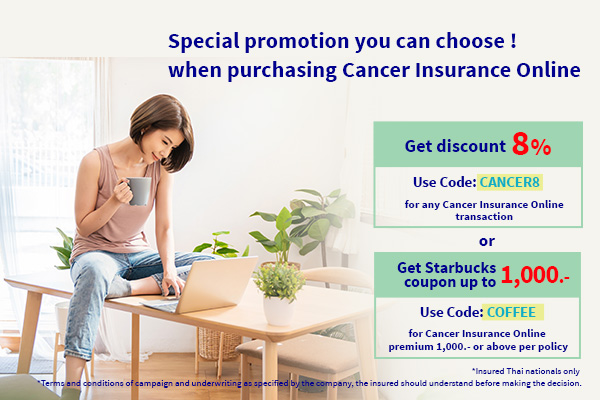 Special promotion you can choose !
when purchasing Cancer Insurance Online

Get discount 8%

Use Code: CANCER8

for any Cancer Insurance Online transaction

or

Get Starbucks coupon up to 1,000.-

Use Code: COFFEE

for Cancer Insurance Online premium 1,000.- or above per policy

*Insured Thai nationals only

*Terms and conditions of campaign and underwriting as specified by the company, the insured should understand before making the decision.